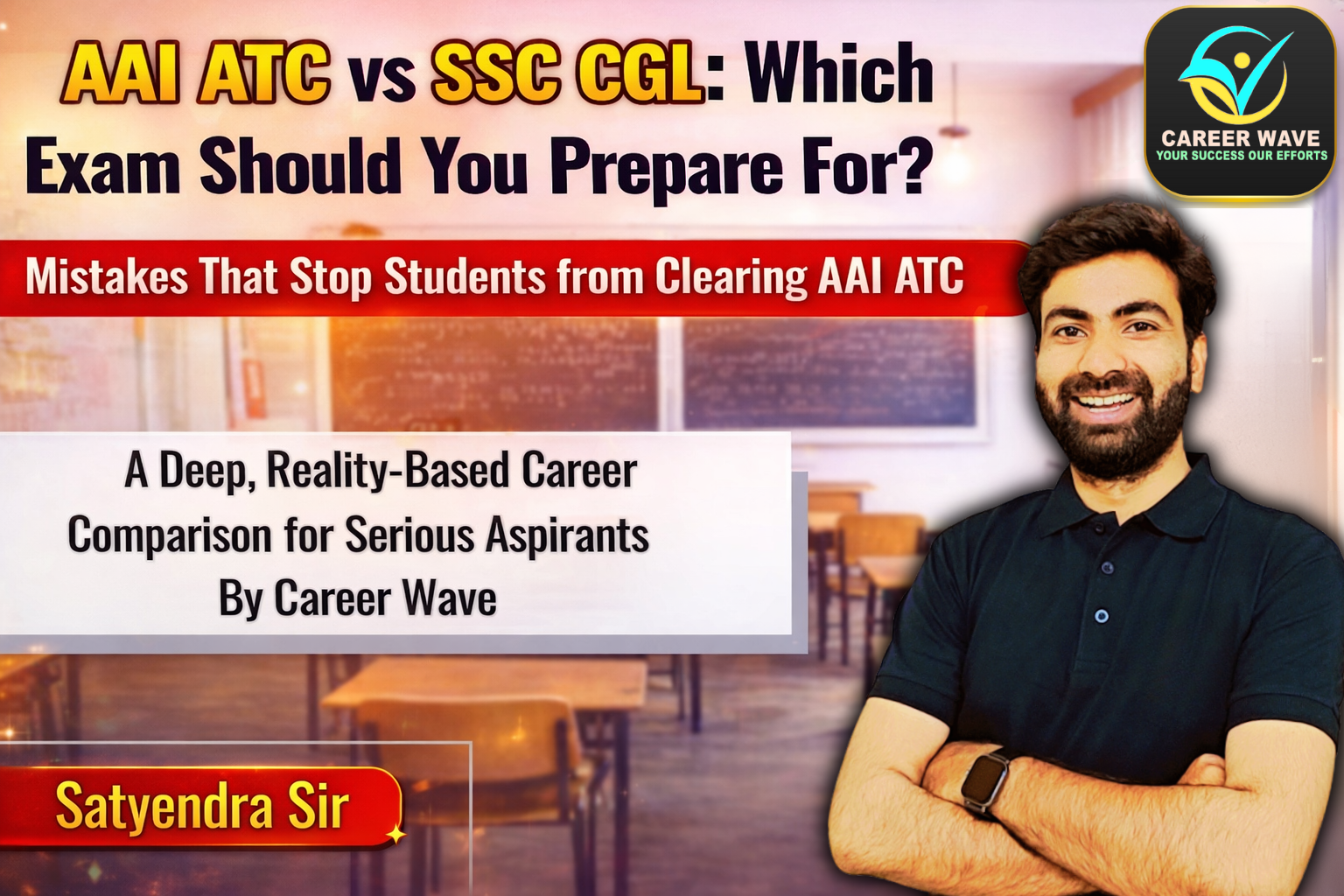 AAI ATC vs SSC CGL: Which Exam Should You Prepare For?

CAREER WAVE
YOUR SUCCESS OUR EFFORTS

Mistakes That Stop Students from Clearing AAI ATC

A Deep, Reality-Based Career Comparison for Serious Aspirants By Career Wave

Satyendra Sir